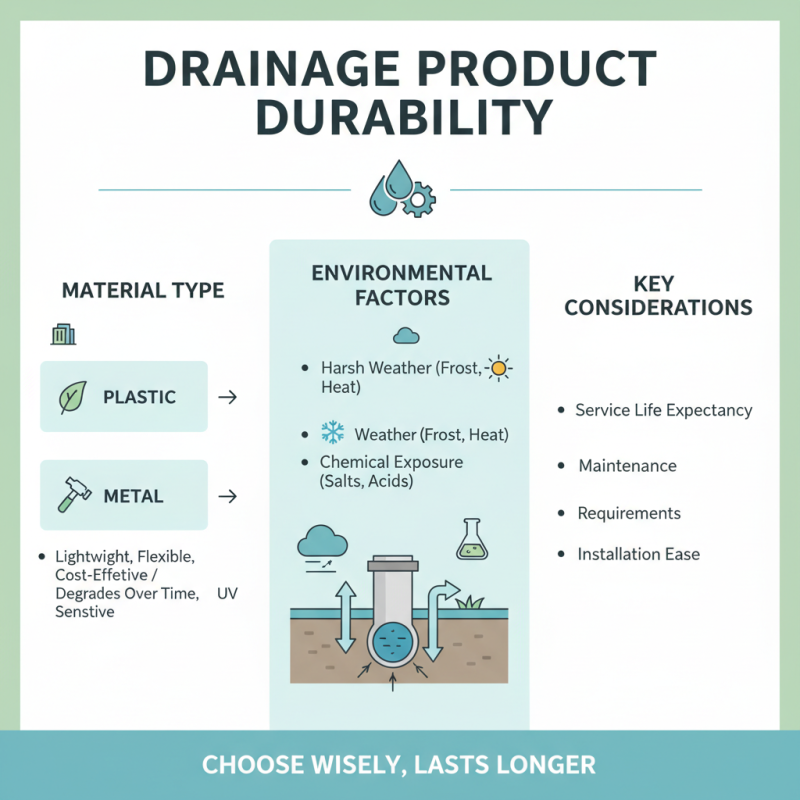 DRAINAGE PRODUCT DURABILITY

MATERIAL TYPE

PLASTIC →

METAL →

• Lightwight, Flexible, Cost-Effetive / Degrades Over Time, UV Senstive

ENVIRONMENTAL FACTORS

• Harsh Weather (Frost, Heat)

• Weather (Frost, Heat)

• Chemical Exposure (Salts, Acids)

KEY CONSIDERATIONS

• Service Life Expectancy

• Maintenance

• Requirements

• Installation Ease

CHOOSE WISELY, LASTS LONGER